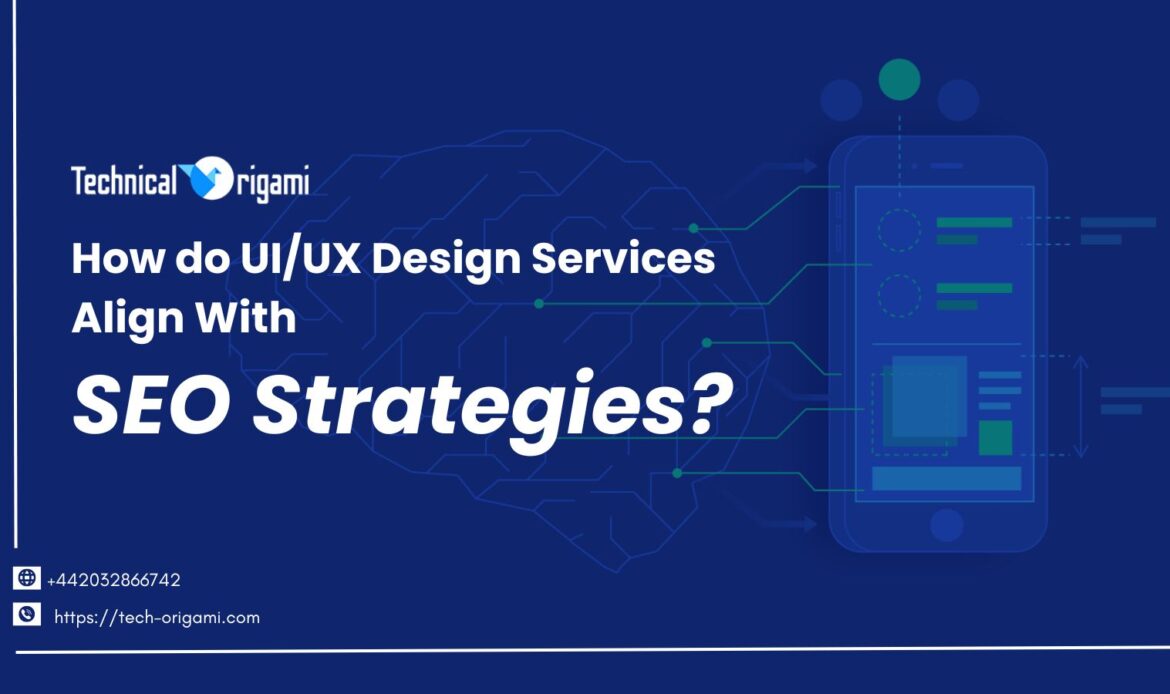 Technical Origami

How do UI/UX Design Services Align With

SEO Strategies?

+442032866742

https://tech-origami.com